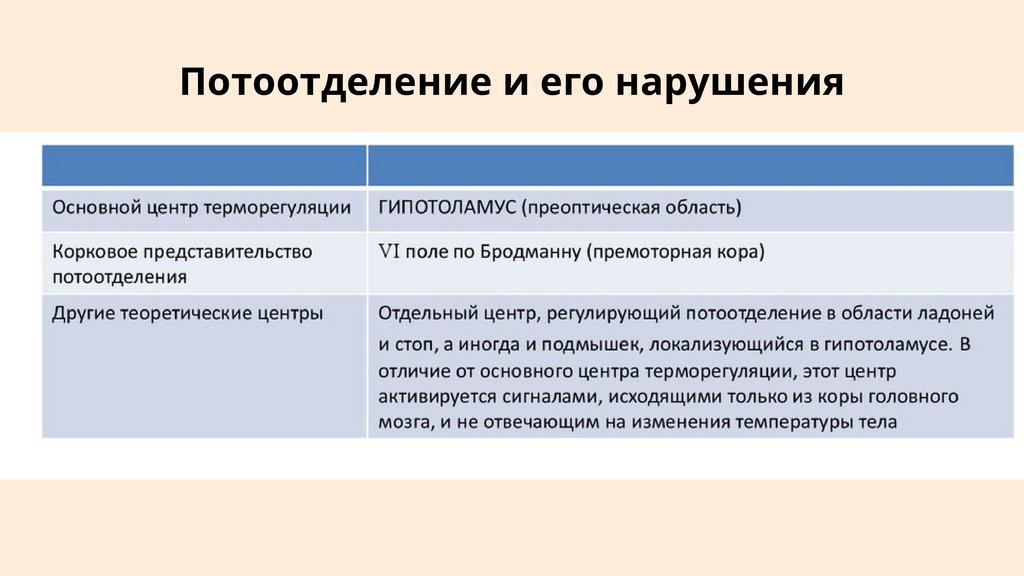 Потоотделение и его нарушения

| | |
|---|---|
| Основной центр терморегуляции | ГИПОТОЛАМУС (преоптическая область) |
| Корковое представительство потоотделения | VI поле по Бродманну (премоторная кора) |
| Другие теоретические центры | Отдельный центр, регулирующий потоотделение в области ладоней и стоп, а иногда и подмышек, локализующийся в гипотоламусе. В отличие от основного центра терморегуляции, этот центр активируется сигналами, исходящими только из коры головного мозга, и не отвечающим на изменения температуры тела |